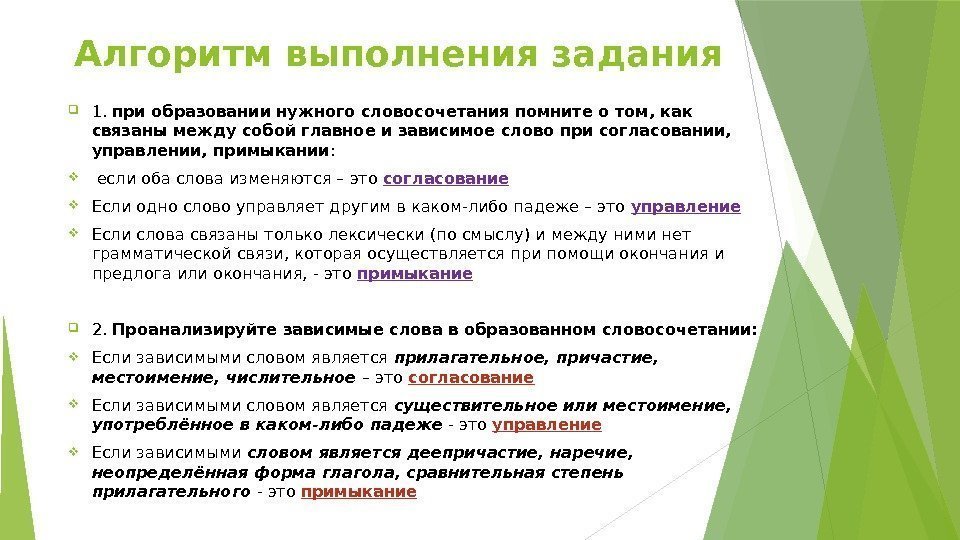 Алгоритм выполнения задания

1. при образовании нужного словосочетания помните о том, как связаны между собой главное и зависимое слово при согласовании, управлении, примыкании:

если оба слова изменяются – это согласование

Если одно слово управляет другим в каком-либо падеже – это управление

Если слова связаны только лексически (по смыслу) и между ними нет грамматической связи, которая осуществляется при помощи окончания и предлога или окончания, - это примыкание

2. Проанализируйте зависимые слова в образованном словосочетании:

Если зависимыми словом является прилагательное, причастие, местоимение, числительное – это согласование

Если зависимыми словом является существительное или местоимение, употреблённое в каком-либо падеже - это управление

Если зависимыми словом является деепричастие, наречие, неопределённая форма глагола, сравнительная степень прилагательного - это примыкание